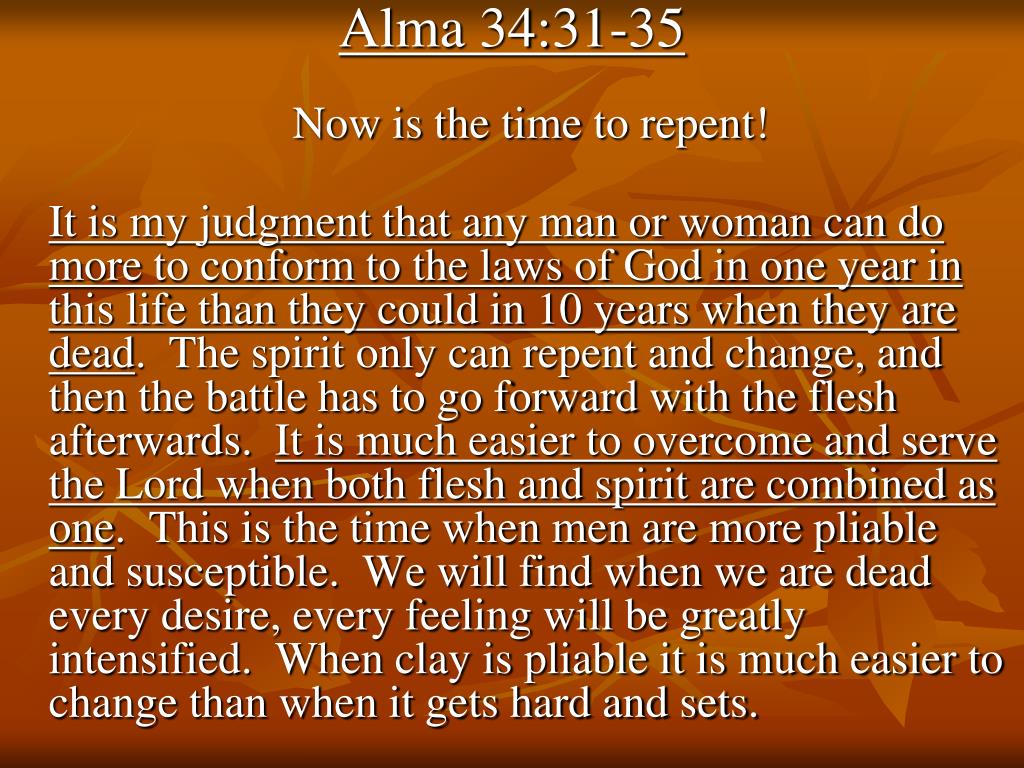 Alma 34:31-35

Now is the time to repent!

It is my judgment that any man or woman can do more to conform to the laws of God in one year in this life than they could in 10 years when they are dead. The spirit only can repent and change, and then the battle has to go forward with the flesh afterwards. It is much easier to overcome and serve the Lord when both flesh and spirit are combined as one. This is the time when men are more pliable and susceptible. We will find when we are dead every desire, every feeling will be greatly intensified. When clay is pliable it is much easier to change than when it gets hard and sets.